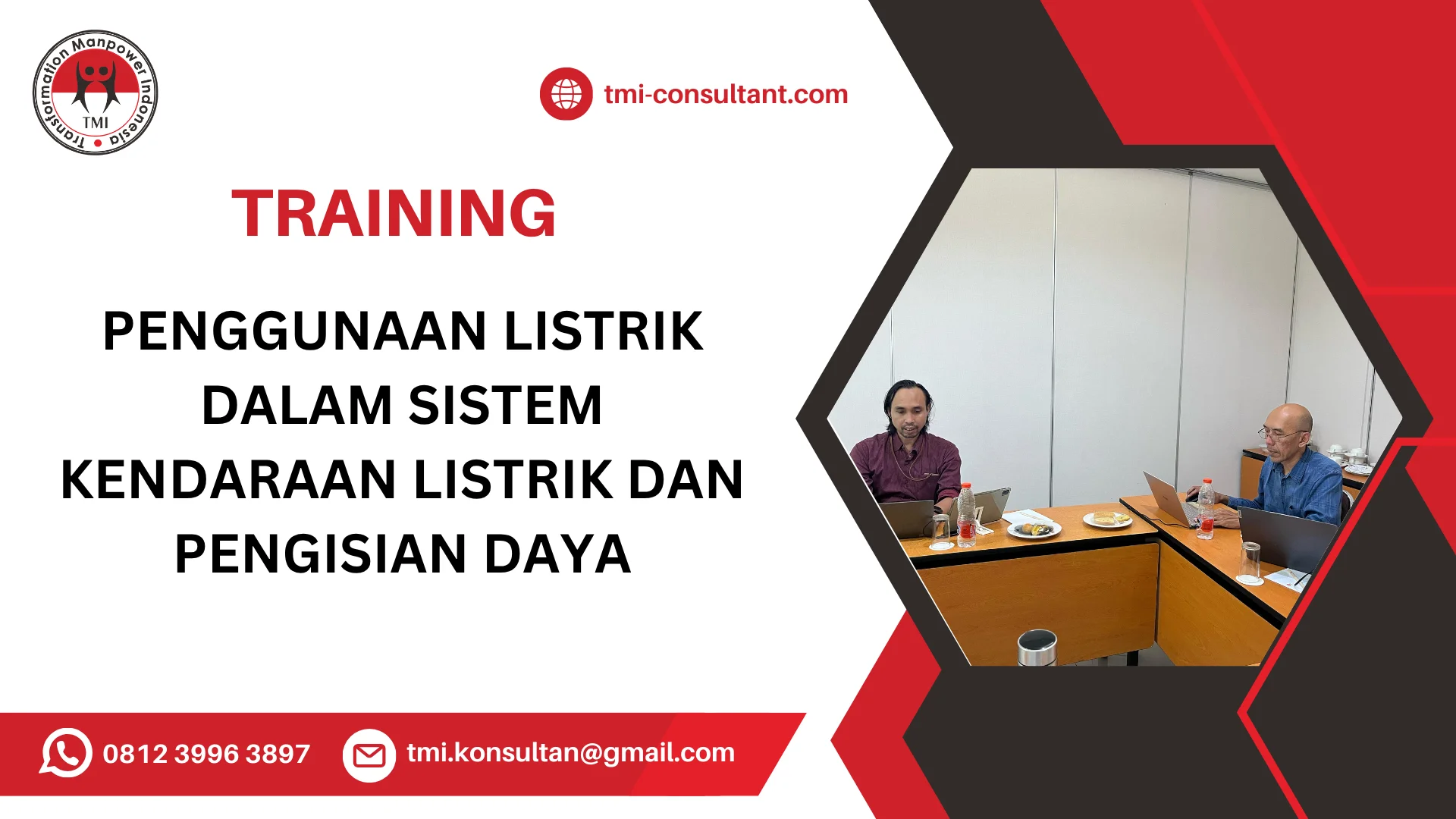 Transformation Manpower Indonesia
TMI

tmi-consultant.com

TRAINING

PENGGUNAAN LISTRIK DALAM SISTEM KENDARAAN LISTRIK DAN PENGISIAN DAYA

0812 3996 3897

tmi.konsultan@gmail.com